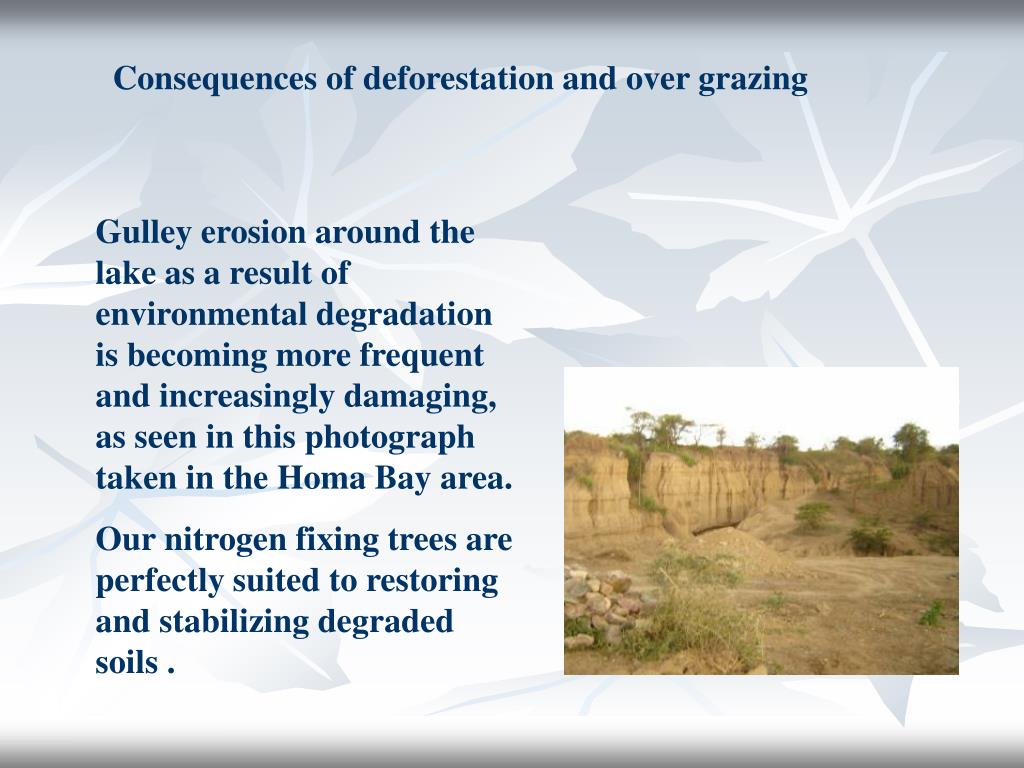 Consequences of deforestation and over grazing

Gulley erosion around the lake as a result of environmental degradation is becoming more frequent and increasingly damaging, as seen in this photograph taken in the Homa Bay area.

Our nitrogen fixing trees are perfectly suited to restoring and stabilizing degraded soils .